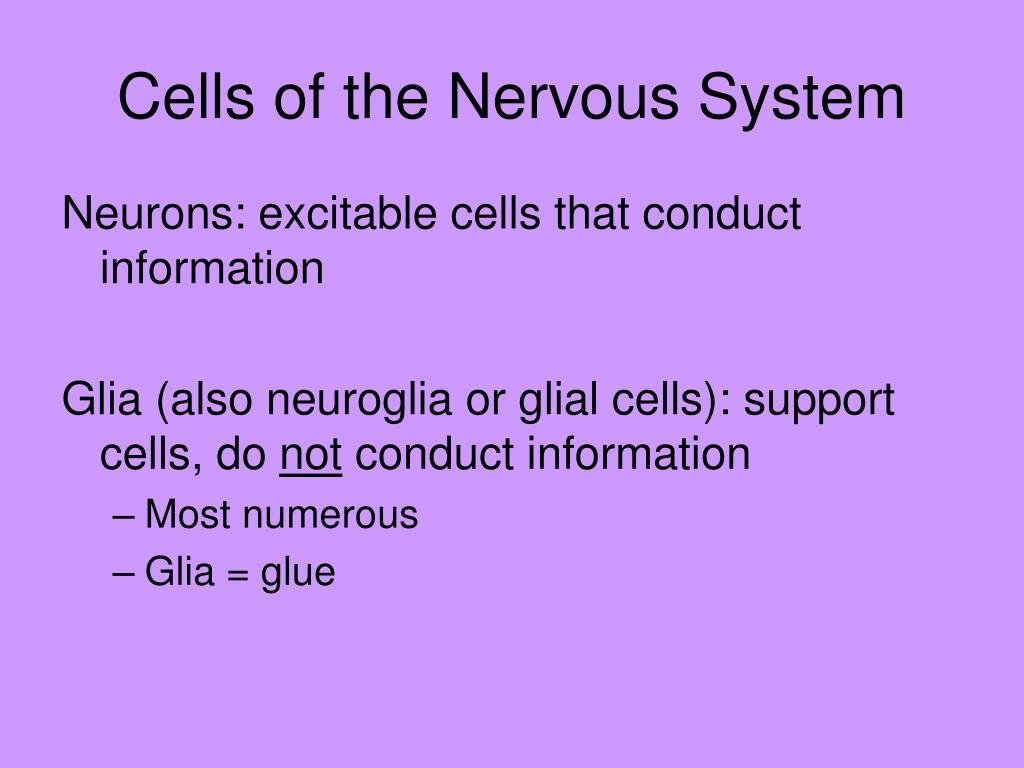 Cells of the Nervous System

Neurons: excitable cells that conduct information

Glia (also neuroglia or glial cells): support cells, do not conduct information

– Most numerous
– Glia = glue